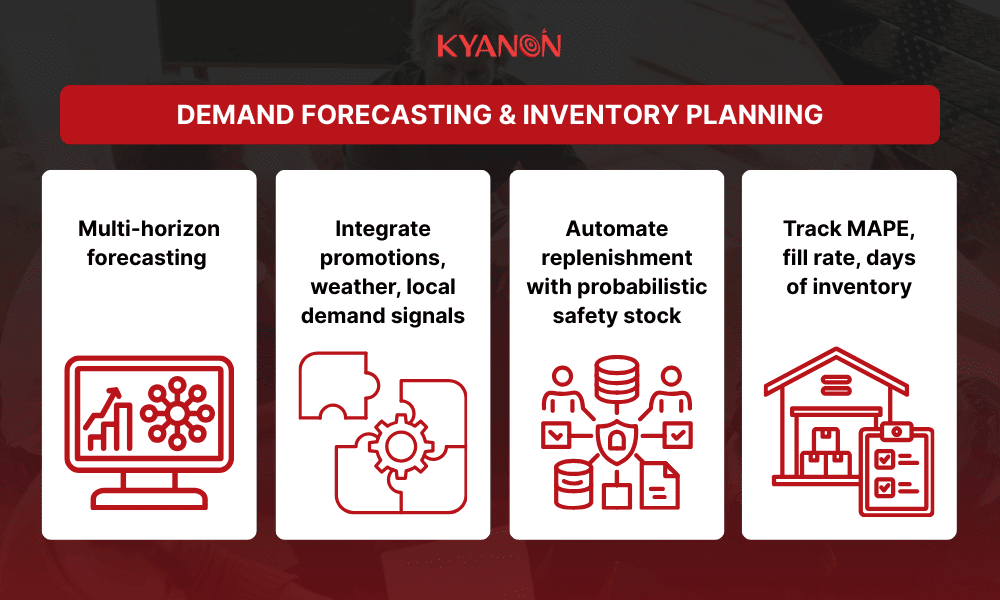 KYANON

DEMAND FORECASTING & INVENTORY PLANNING

Multi-horizon forecasting

Integrate promotions, weather, local demand signals

Automate replenishment with probabilistic safety stock

Track MAPE, fill rate, days of inventory